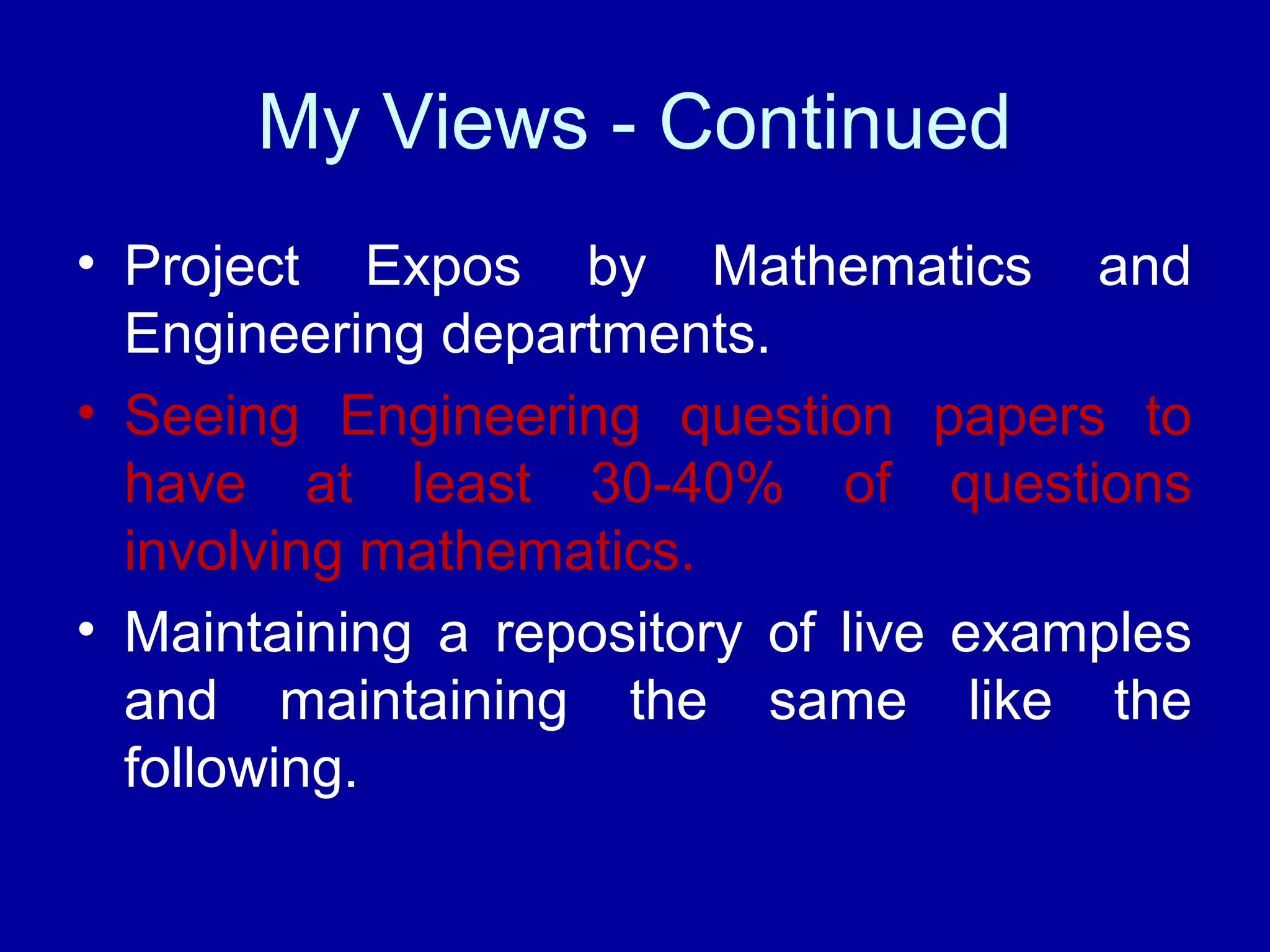 My Views - Continued

• Project Expos by Mathematics and Engineering departments.

• Seeing Engineering question papers to have at least 30-40% of questions involving mathematics.

• Maintaining a repository of live examples and maintaining the same like the following.